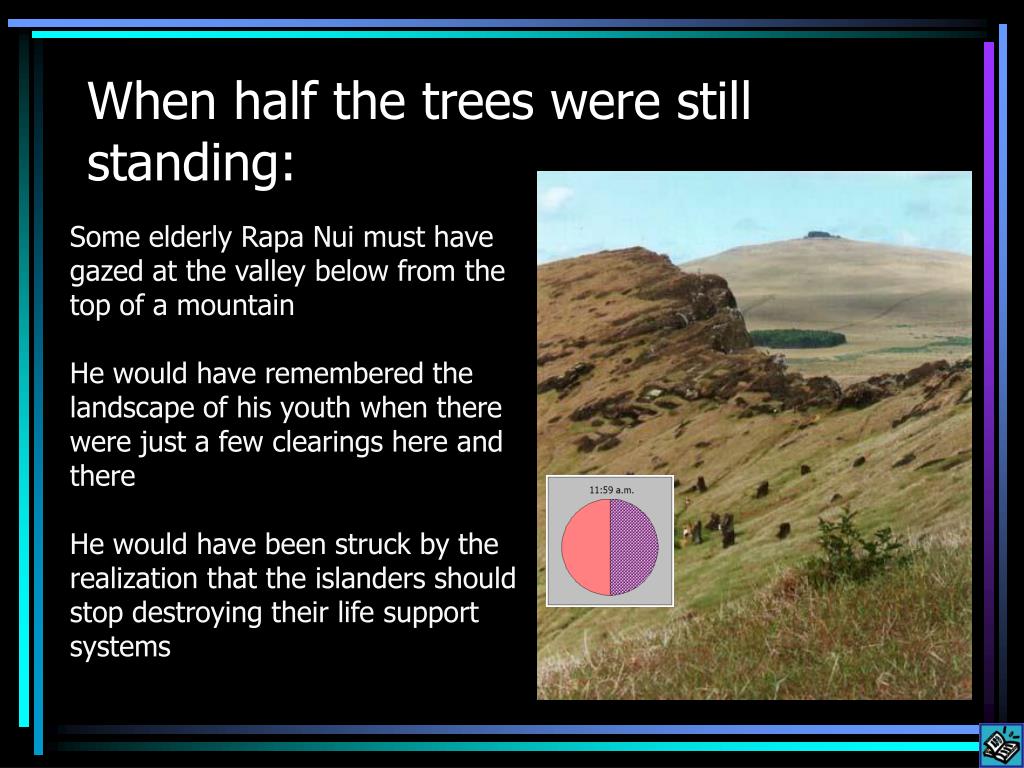 When half the trees were still standing:

Some elderly Rapa Nui must have gazed at the valley below from the top of a mountain

He would have remembered the landscape of his youth when there were just a few clearings here and there

He would have been struck by the realization that the islanders should stop destroying their life support systems

11:59 a.m.